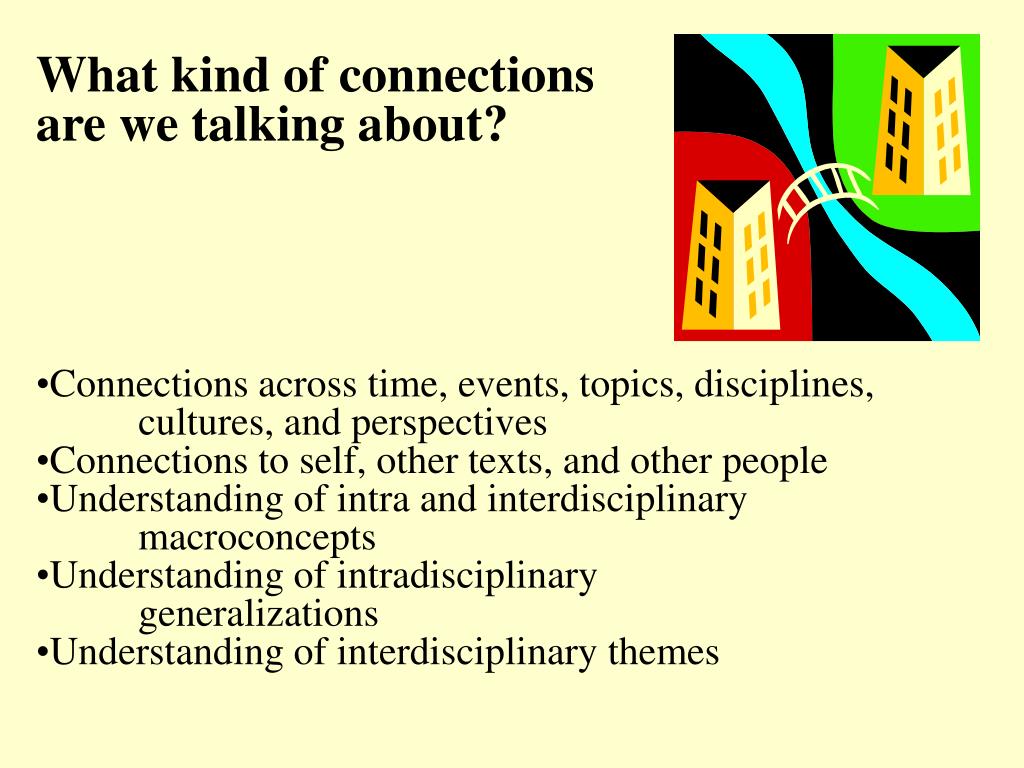 What kind of connections are we talking about?

•Connections across time, events, topics, disciplines, cultures, and perspectives
•Connections to self, other texts, and other people
•Understanding of intra and interdisciplinary macroconcepts
•Understanding of intradisciplinary generalizations
•Understanding of interdisciplinary themes